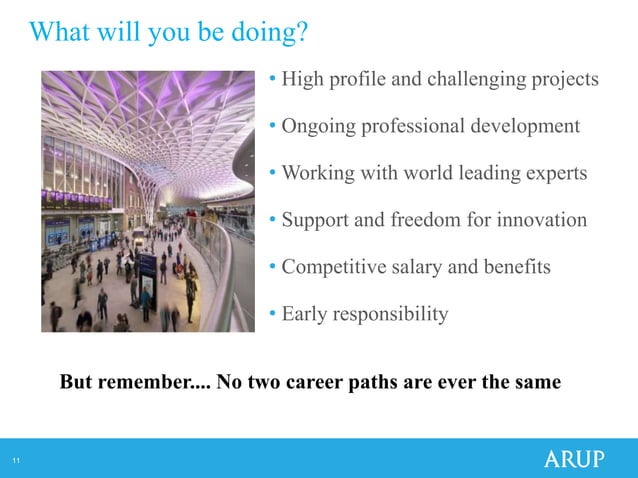 What will you be doing?

• High profile and challenging projects

• Ongoing professional development

• Working with world leading experts

• Support and freedom for innovation

• Competitive salary and benefits

• Early responsibility

But remember.... No two career paths are ever the same

11

ARUP